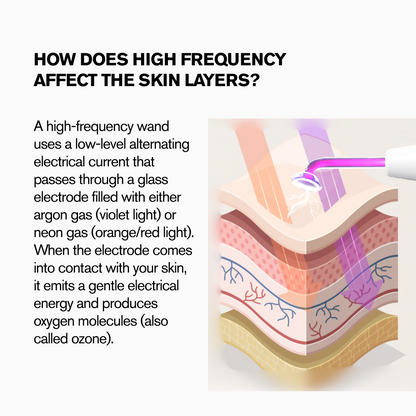 HOW DOES HIGH FREQUENCY AFFECT THE SKIN LAYERS?

A high-frequency wand uses a low-level alternating electrical current that passes through a glass electrode filled with either argon gas (violet light) or neon gas (orange/red light). When the electrode comes into contact with your skin, it emits a gentle electrical energy and produces oxygen molecules (also called ozone).